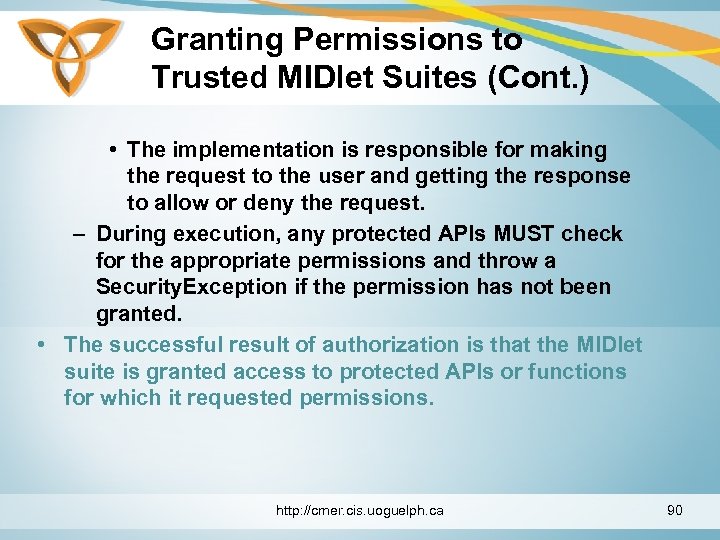 Granting Permissions to Trusted MIDlet Suites (Cont.)

• The implementation is responsible for making the request to the user and getting the response to allow or deny the request.

– During execution, any protected APIs MUST check for the appropriate permissions and throw a SecurityException if the permission has not been granted.

• The successful result of authorization is that the MIDlet suite is granted access to protected APIs or functions for which it requested permissions.

http://cmer.cis.uoguelph.ca

90